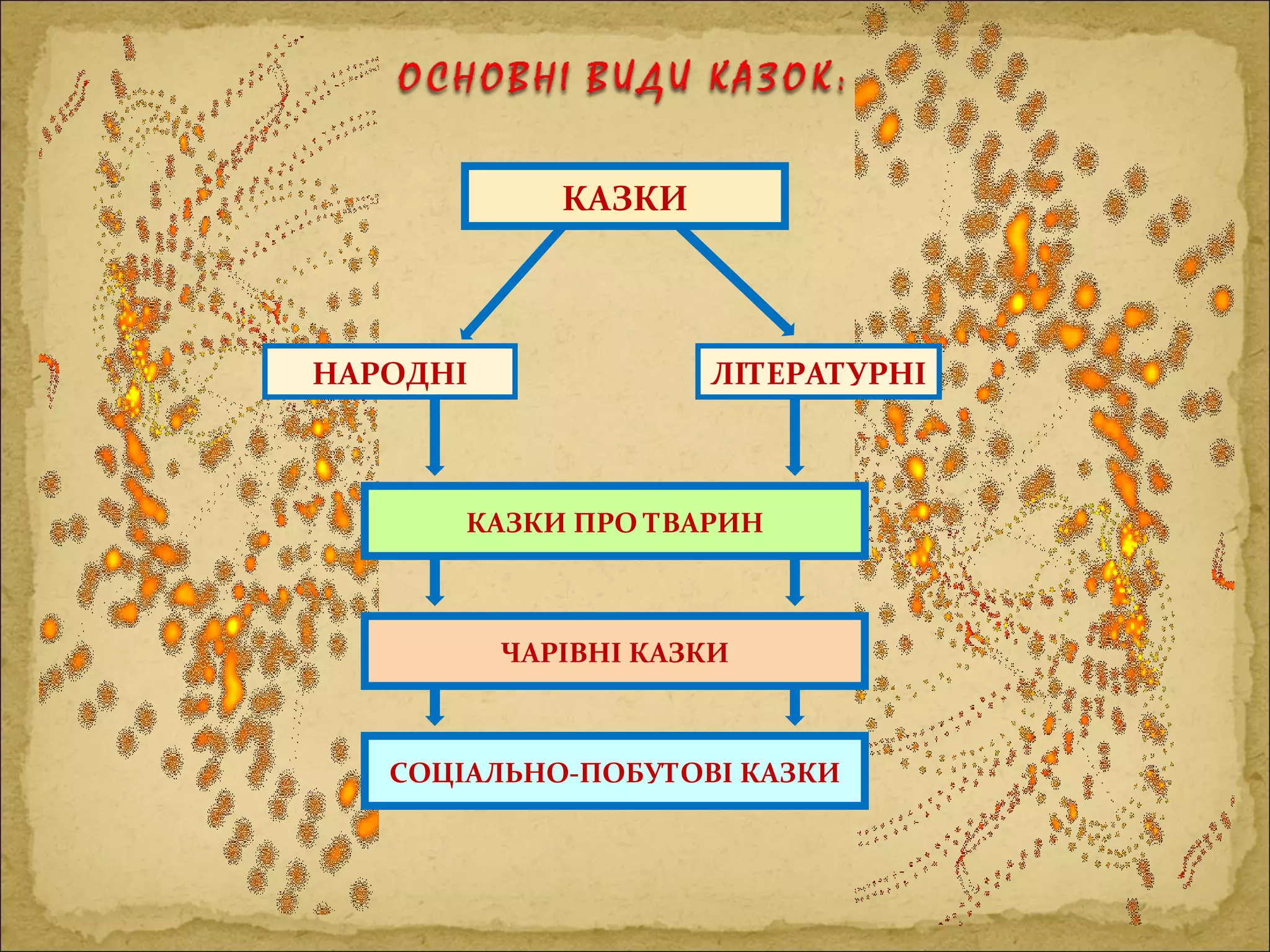 ОСНОВНІ ВИДИ КАЗОК:

КАЗКИ

НАРОДНІ

ЛІТЕРАТУРНІ

КАЗКИ ПРО ТВАРИН

ЧАРІВНІ КАЗКИ

СОЦІАЛЬНО-ПОБУТОВІ КАЗКИ